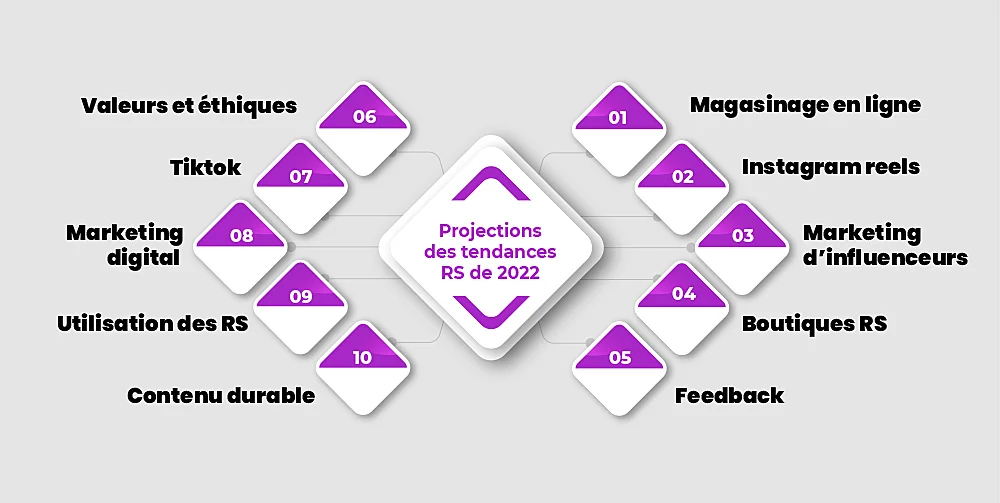 Projections des tendances RS de 2022

01 Magasinage en ligne

02 Instagram reels

03 Marketing d'influenceurs

04 Boutiques RS

05 Feedback

06 Valeurs et éthiques

07 Tiktok

08 Marketing digital

09 Utilisation des RS

10 Contenu durable